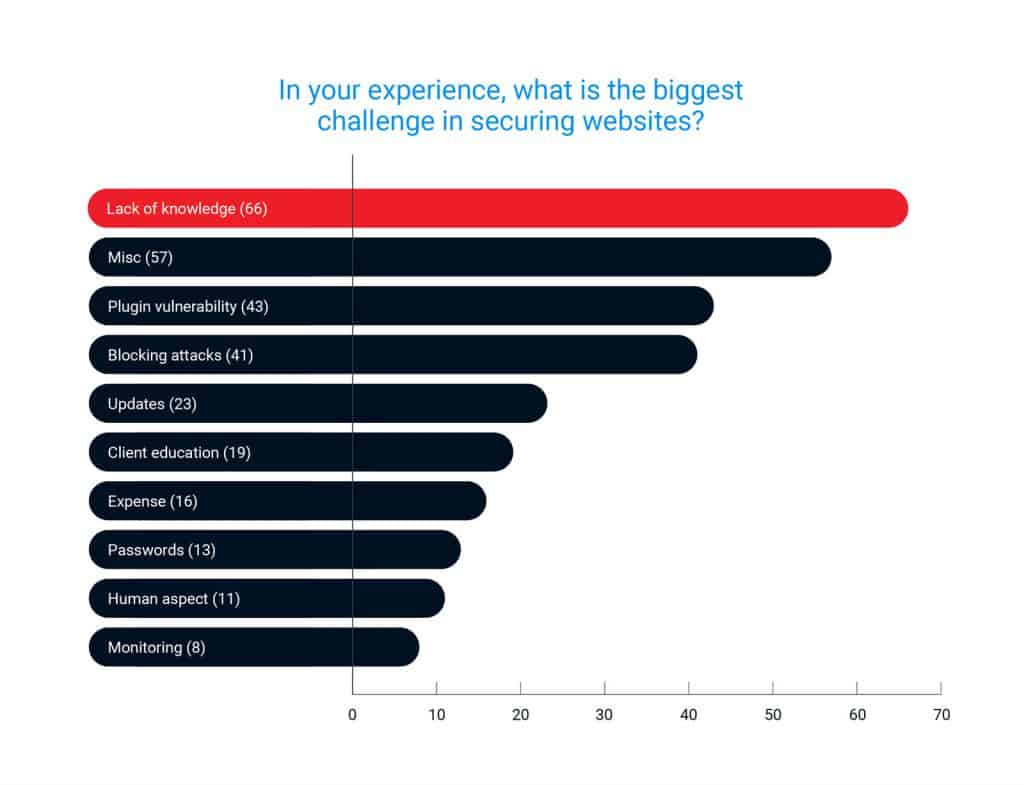 In your experience, what is the biggest challenge in securing websites?

Lack of knowledge (66)
Misc (57)
Plugin vulnerability (43)
Blocking attacks (41)
Updates (23)
Client education (19)
Expense (16)
Passwords (13)
Human aspect (11)
Monitoring (8)

0 10 20 30 40 50 60 70